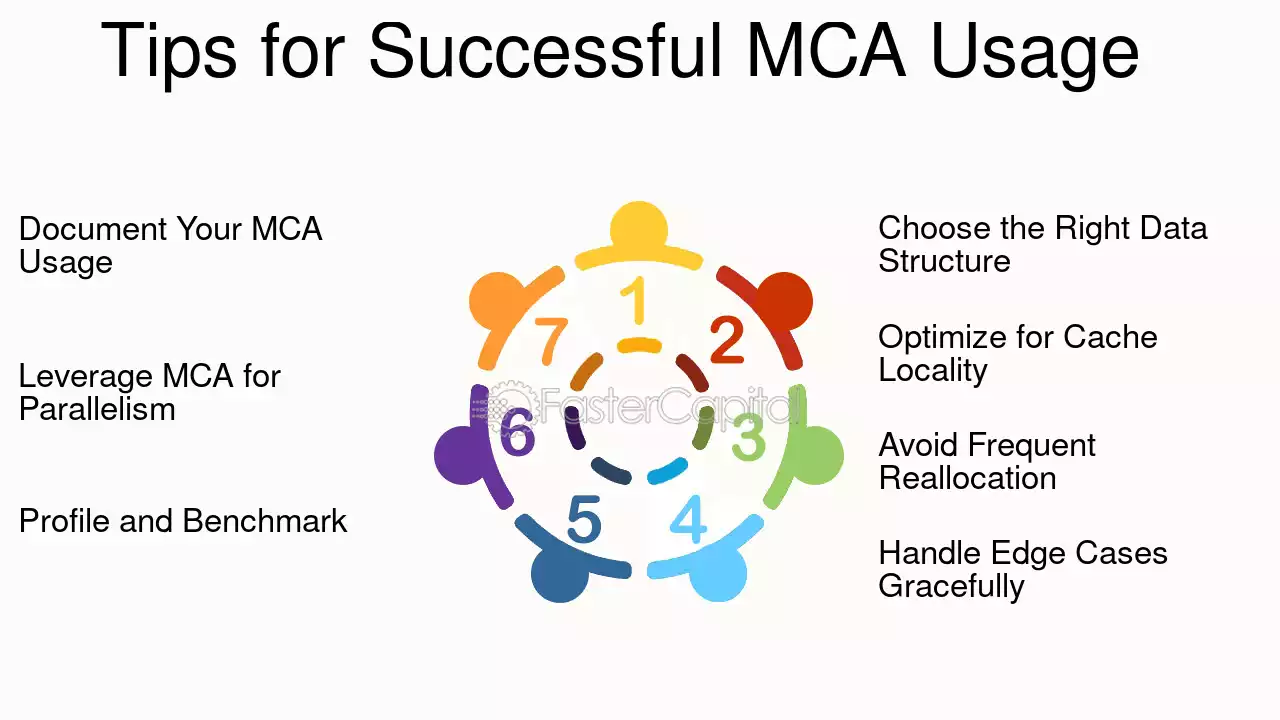 Tips for Successful MCA Usage

Document Your MCA Usage

Leverage MCA for Parallelism

Profile and Benchmark

1
2
3
4
5
6
7

FasterCapital

Choose the Right Data Structure

Optimize for Cache Locality

Avoid Frequent Reallocation

Handle Edge Cases Gracefully